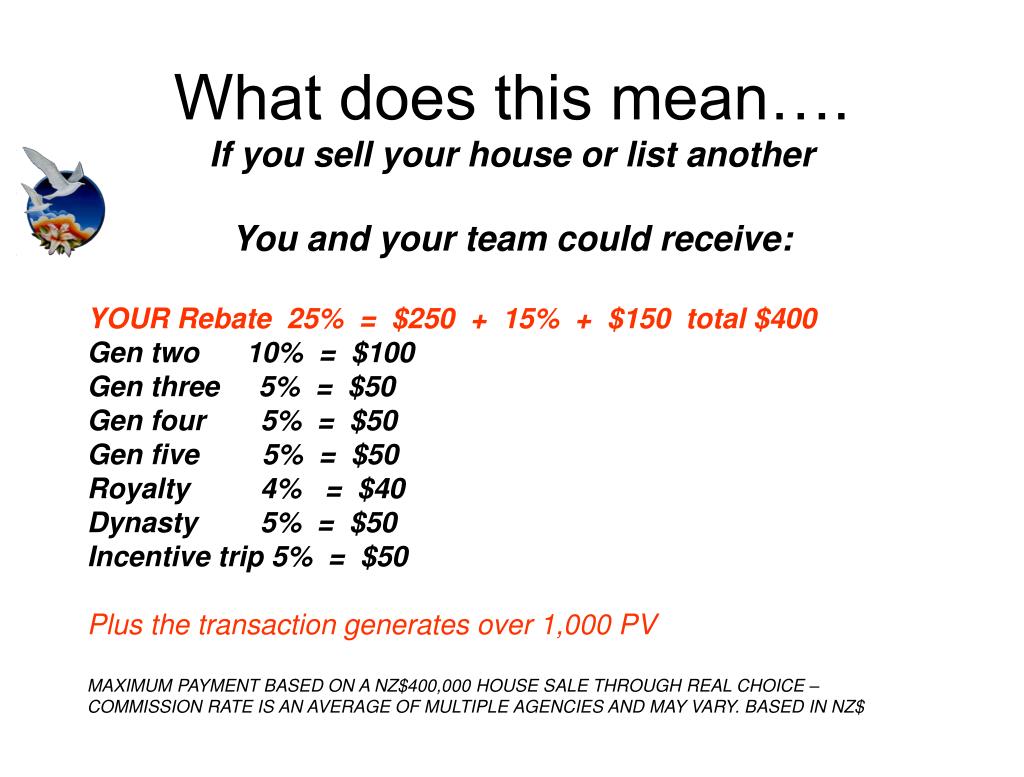 What does this mean….
If you sell your house or list another

You and your team could receive:

YOUR Rebate 25% = \$250 + 15% + \$150 total \$400
Gen two 10% = \$100
Gen three 5% = \$50
Gen four 5% = \$50
Gen five 5% = \$50
Royalty 4% = \$40
Dynasty 5% = \$50
Incentive trip 5% = \$50

Plus the transaction generates over 1,000 PV

MAXIMUM PAYMENT BASED ON A NZ\$400,000 HOUSE SALE THROUGH REAL CHOICE – COMMISSION RATE IS AN AVERAGE OF MULTIPLE AGENCIES AND MAY VARY. BASED IN NZ\$